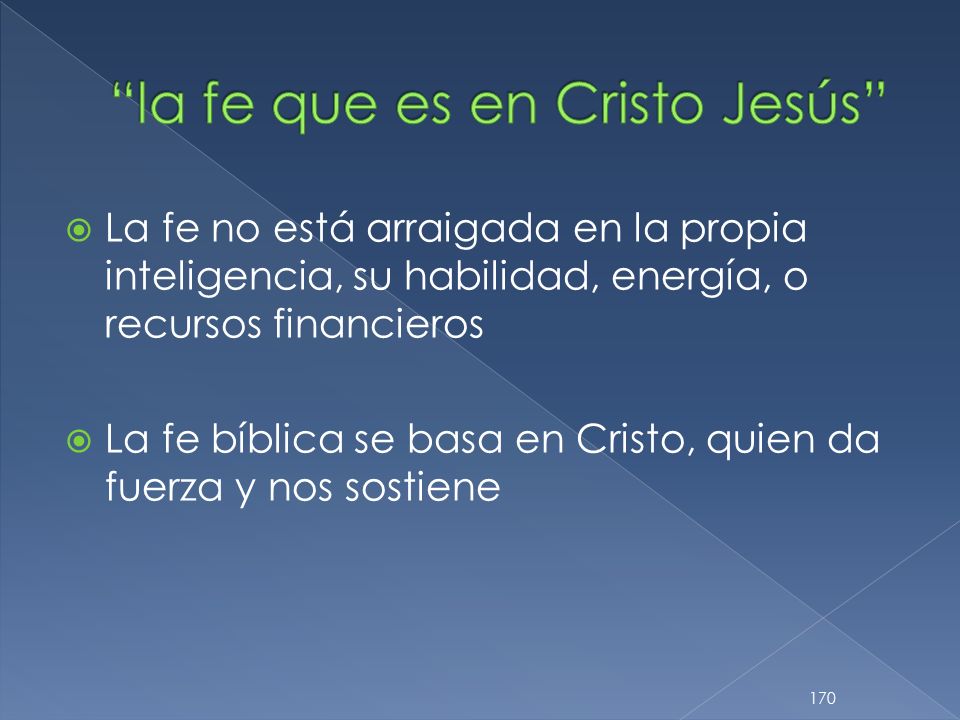 “la fe que es en Cristo Jesús”

La fe no está arraigada en la propia inteligencia, su habilidad, energía, o recursos financieros

La fe bíblica se basa en Cristo, quien da fuerza y nos sostiene

170